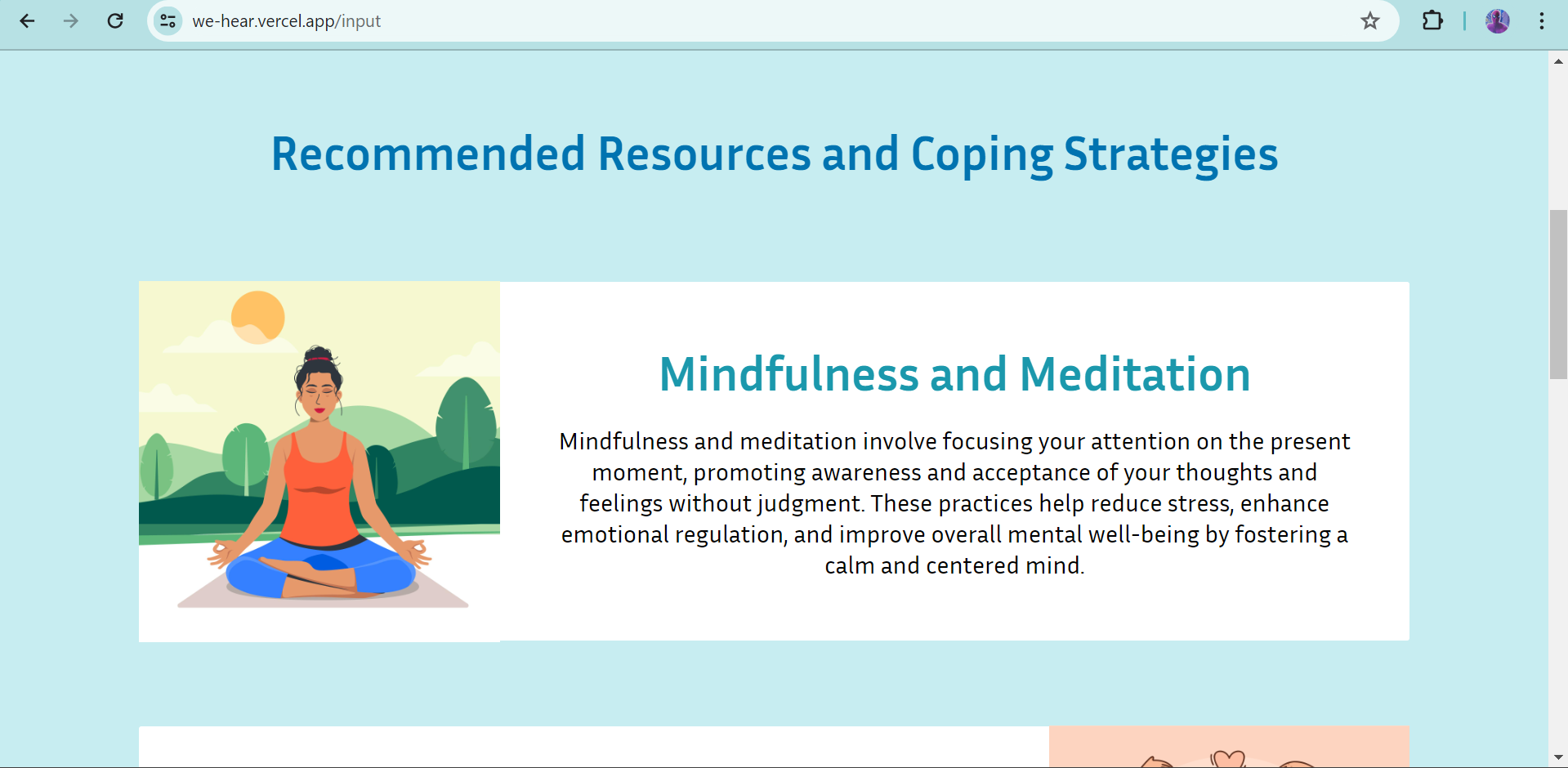 we-hear.vercel.app/input

Recommended Resources and Coping Strategies

Mindfulness and Meditation

Mindfulness and meditation involve focusing your attention on the present moment, promoting awareness and acceptance of your thoughts and feelings without judgment. These practices help reduce stress, enhance emotional regulation, and improve overall mental well-being by fostering a calm and centered mind.